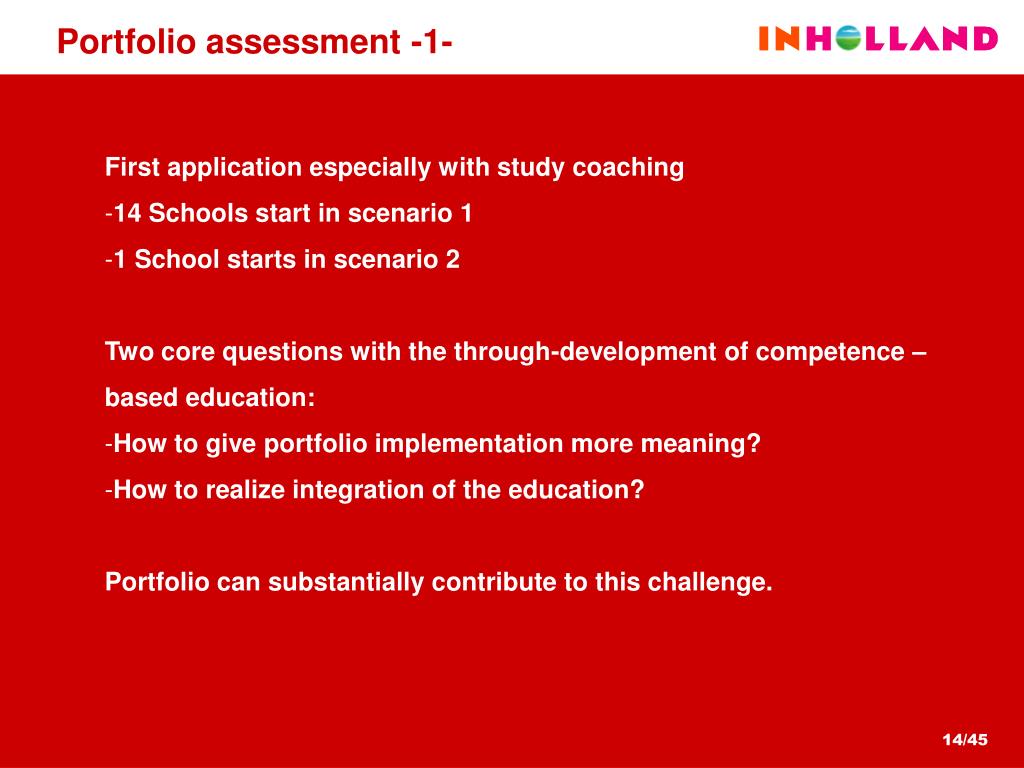 Portfolio assessment -1-

INHOLLAND

First application especially with study coaching
-14 Schools start in scenario 1
-1 School starts in scenario 2

Two core questions with the through-development of competence – based education:
-How to give portfolio implementation more meaning?
-How to realize integration of the education?

Portfolio can substantially contribute to this challenge.

14/45